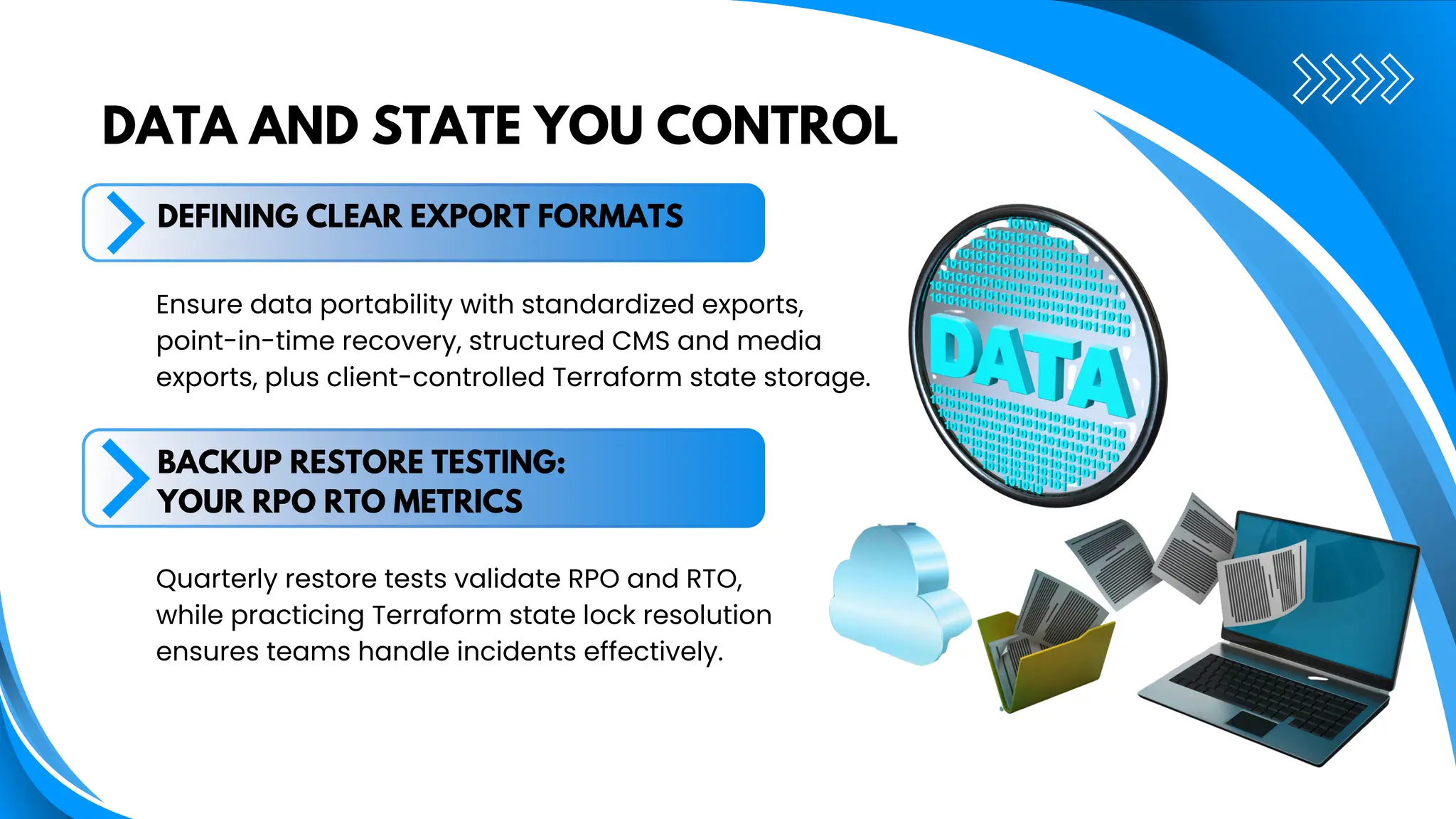 DATA AND STATE YOU CONTROL

DEFINING CLEAR EXPORT FORMATS

Ensure data portability with standardized exports, point-in-time recovery, structured CMS and media exports, plus client-controlled Terraform state storage.

BACKUP RESTORE TESTING: YOUR RPO RTO METRICS

Quarterly restore tests validate RPO and RTO, while practicing Terraform state lock resolution ensures teams handle incidents effectively.

DATA